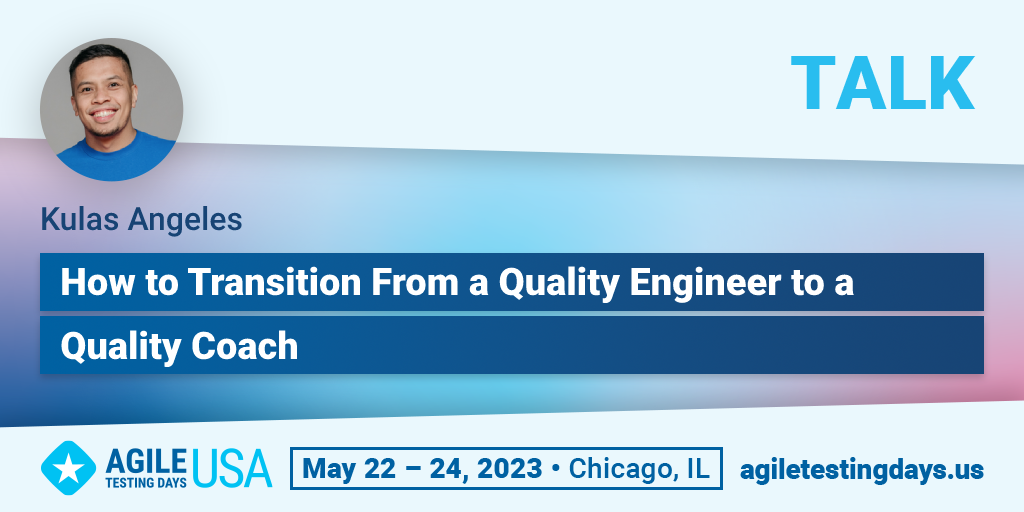 TALK

Kulas Angeles

How to Transition From a Quality Engineer to a Quality Coach

AGILE TESTING DAYS USA

May 22 – 24, 2023 • Chicago, IL

agiletestingdays.us